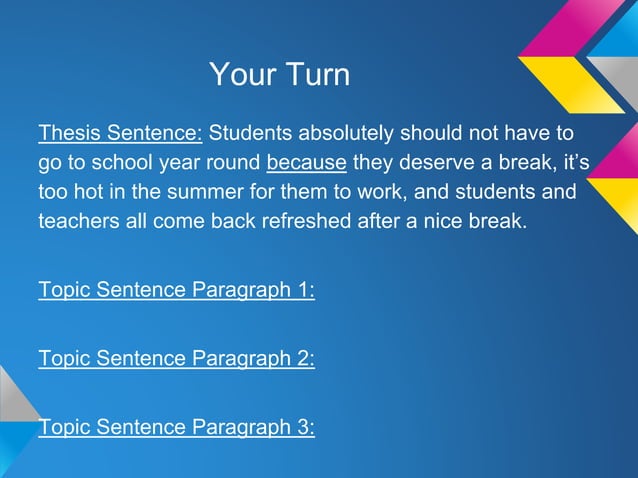 Your Turn

Thesis Sentence: Students absolutely should not have to go to school year round because they deserve a break, it's too hot in the summer for them to work, and students and teachers all come back refreshed after a nice break.

Topic Sentence Paragraph 1:

Topic Sentence Paragraph 2:

Topic Sentence Paragraph 3: